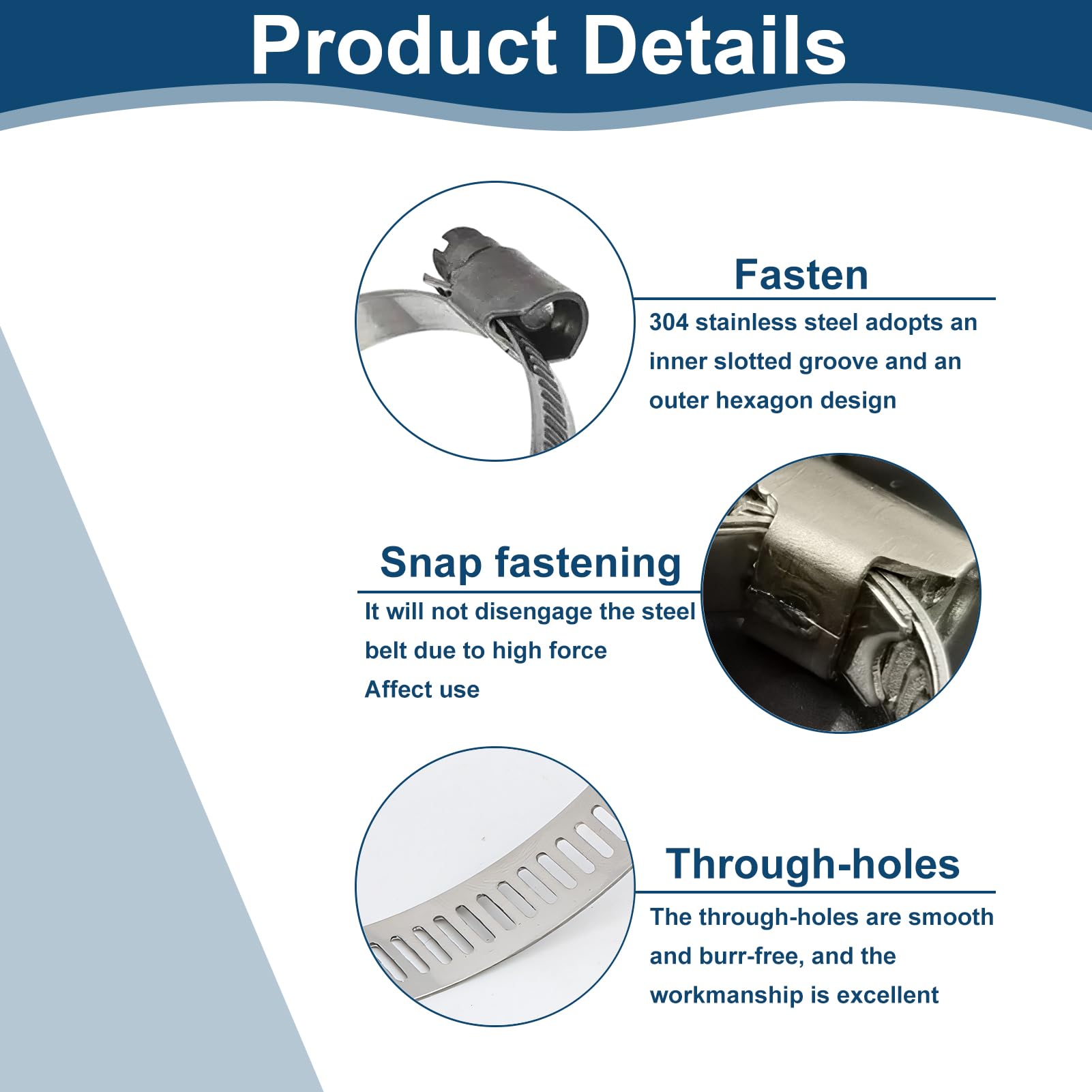 Product Details

Fasten

304 stainless steel adopts an inner slotted groove and an outer hexagon design

Snap fastening

It will not disengage the steel belt due to high force Affect use

Through-holes

The through-holes are smooth and burr-free, and the workmanship is excellent